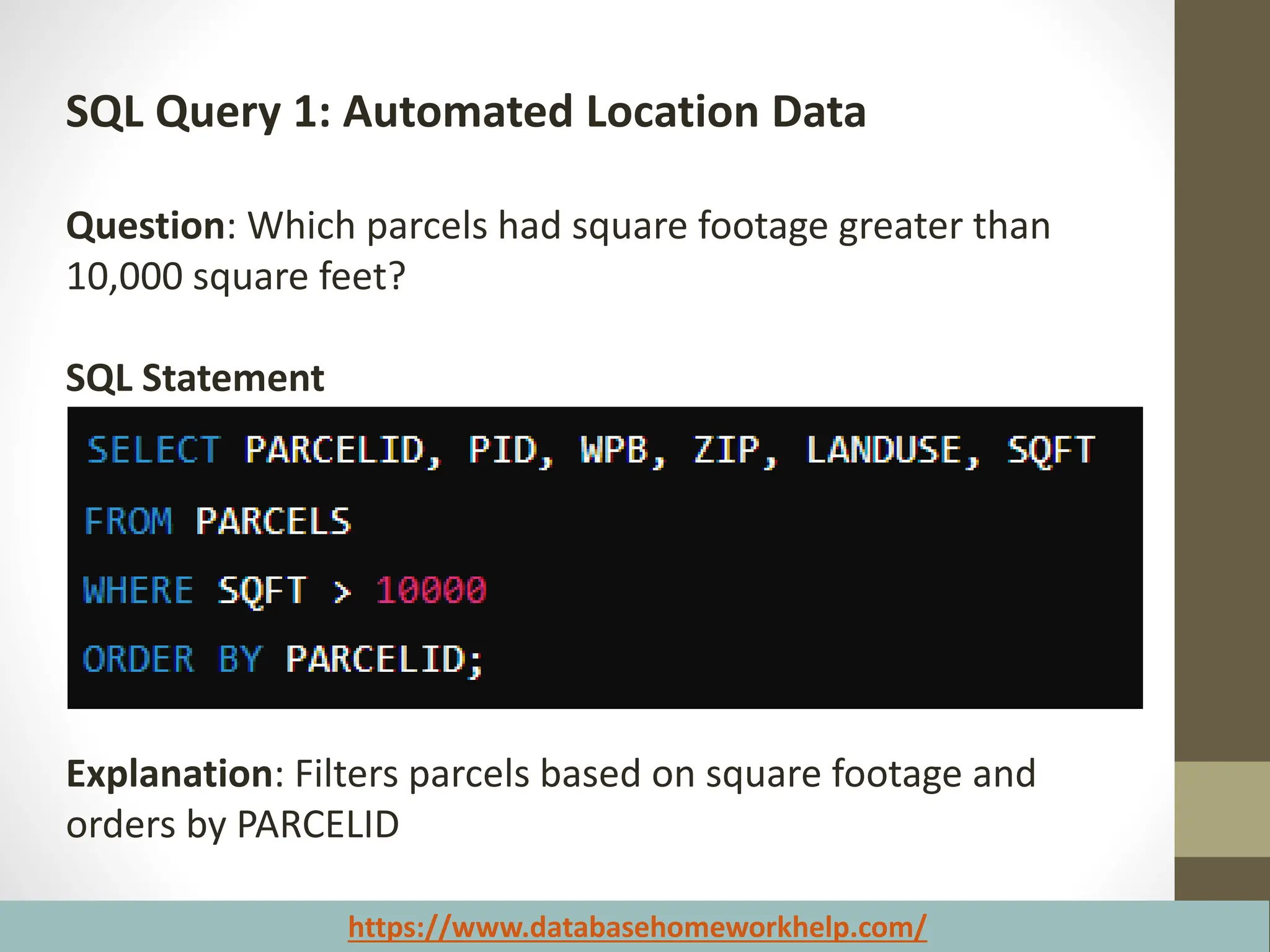 SQL Query 1: Automated Location Data

Question: Which parcels had square footage greater than 10,000 square feet?

SQL Statement

SELECT PARCELID, PID, WPB, ZIP, LANDUSE, SQFT
FROM PARCELS
WHERE SQFT > 10000
ORDER BY PARCELID;

Explanation: Filters parcels based on square footage and orders by PARCELID

https://www.databasehomeworkhelp.com/